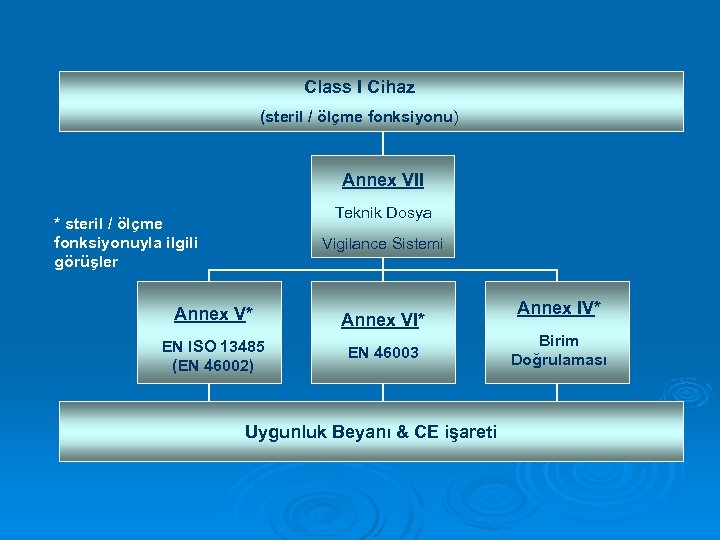 Class I Cihaz

(steril / ölçme fonksiyonu)

Annex VII

Teknik Dosya

Vigilance Sistemi

* steril / ölçme fonksiyonuyla ilgili görüşler

Annex V*

EN ISO 13485 (EN 46002)

Annex VI*

EN 46003

Annex IV*

Birim Doğrulaması

Uygunluk Beyanı & CE işareti